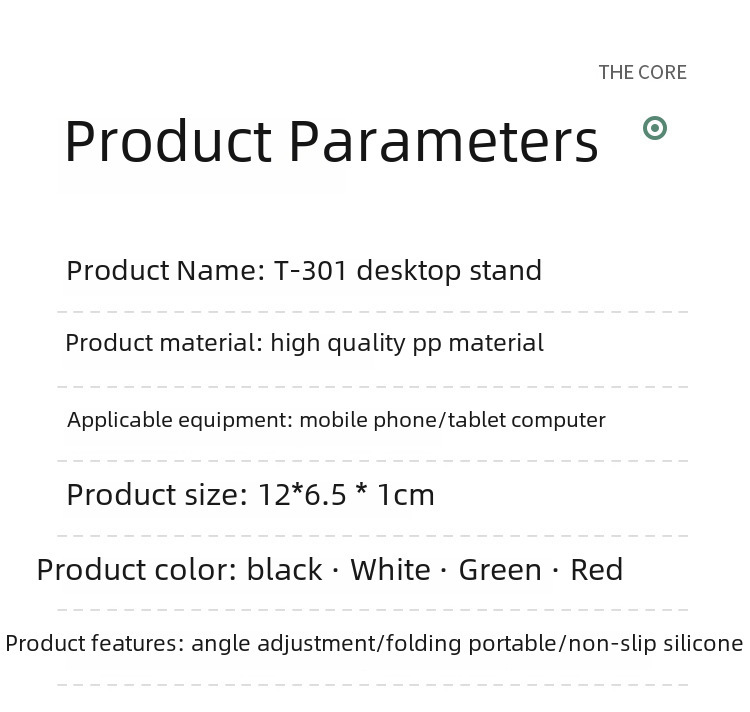 THE CORE

Product Parameters

Product Name: T-301 desktop stand

Product material: high quality pp material

Applicable equipment: mobile phone/tablet computer

Product size: 12*6.5 * 1cm

Product color: black · White · Green · Red

Product features: angle adjustment/folding portable/non-slip silicone